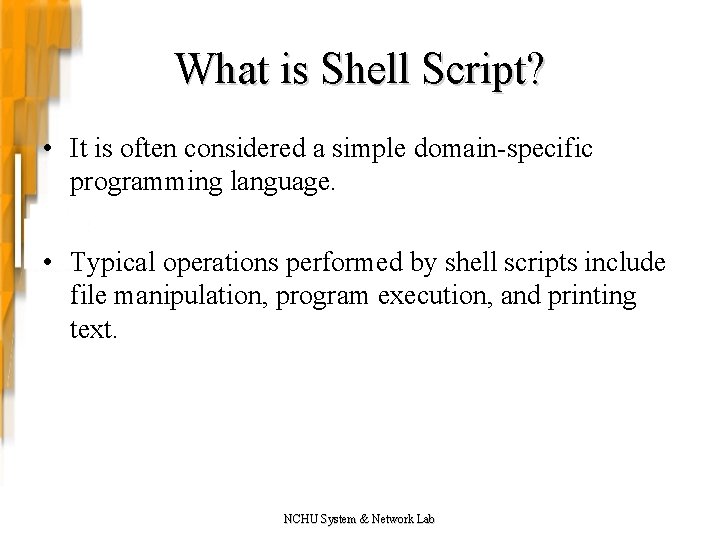 What is Shell Script?

• It is often considered a simple domain-specific programming language.

• Typical operations performed by shell scripts include file manipulation, program execution, and printing text.

NCHU System & Network Lab